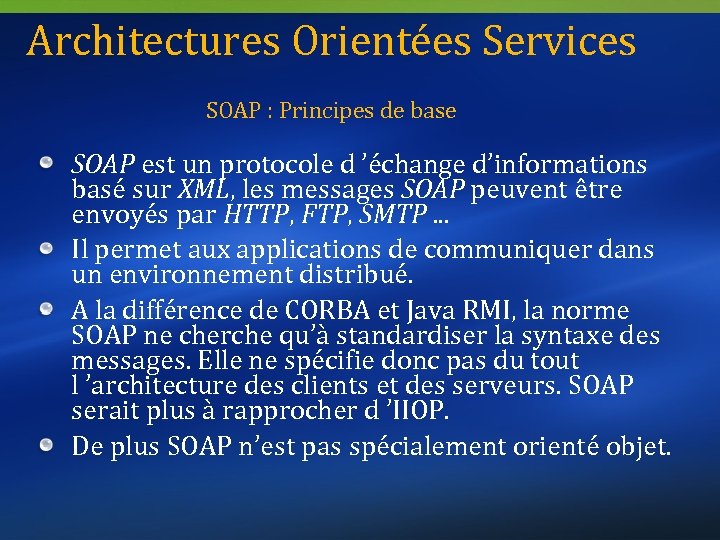 Architectures Orientées Services

SOAP : Principes de base

SOAP est un protocole d ’échange d’informations basé sur XML, les messages SOAP peuvent être envoyés par HTTP, FTP, SMTP ...

Il permet aux applications de communiquer dans un environnement distribué.

A la différence de CORBA et Java RMI, la norme SOAP ne cherche qu’à standardiser la syntaxe des messages. Elle ne spécifie donc pas du tout l ’architecture des clients et des serveurs. SOAP serait plus à rapprocher d ’IIOP.

De plus SOAP n’est pas spécialement orienté objet.